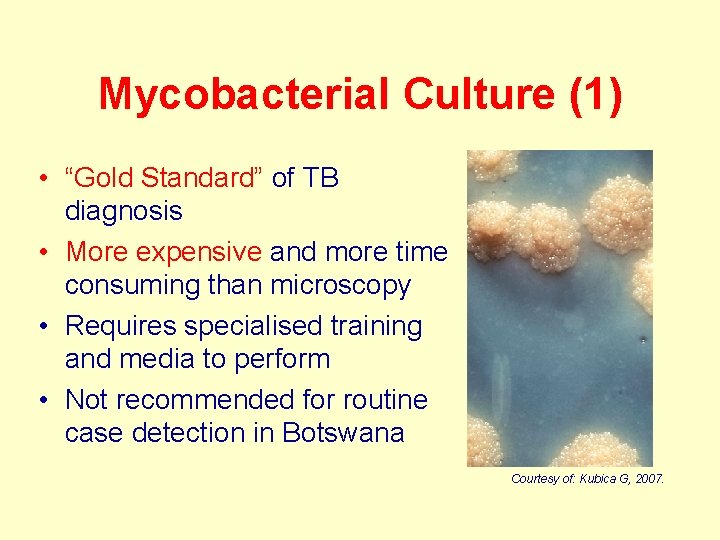 Mycobacterial Culture (1)

• “Gold Standard” of TB diagnosis

• More expensive and more time consuming than microscopy

• Requires specialised training and media to perform

• Not recommended for routine case detection in Botswana

Courtesy of: Kubica G, 2007.